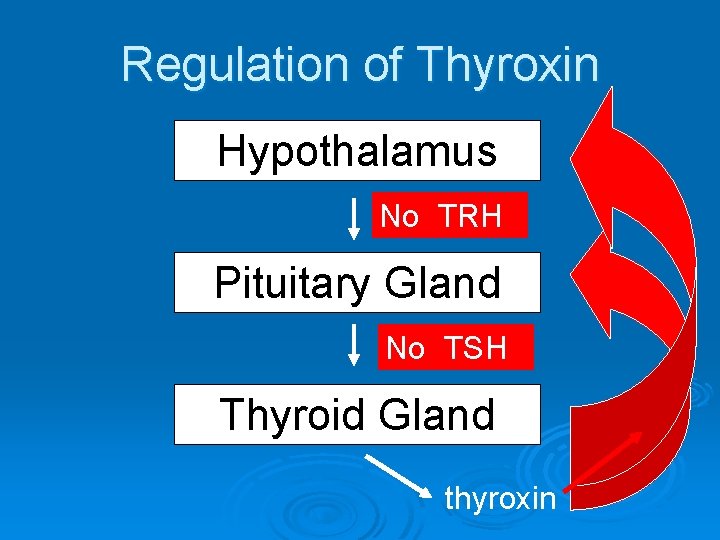 Regulation of Thyroxin

Hypothalamus

No TRH

Pituitary Gland

No TSH

Thyroid Gland

thyroxin